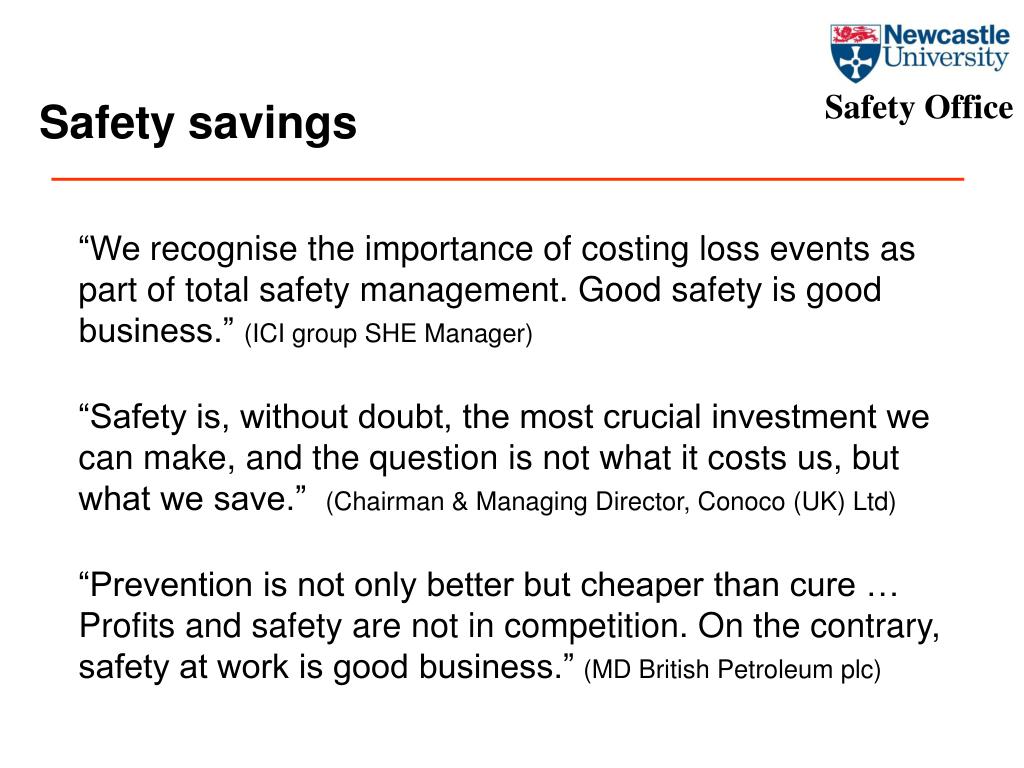 Newcastle University

Safety Office

Safety savings

“We recognise the importance of costing loss events as part of total safety management. Good safety is good business.” (ICI group SHE Manager)

“Safety is, without doubt, the most crucial investment we can make, and the question is not what it costs us, but what we save.” (Chairman & Managing Director, Conoco (UK) Ltd)

“Prevention is not only better but cheaper than cure … Profits and safety are not in competition. On the contrary, safety at work is good business.” (MD British Petroleum plc)